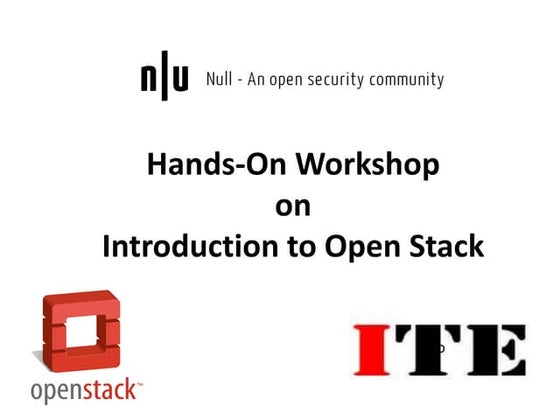 n|u Null - An open security community

Hands-On Workshop
on
Introduction to Open Stack

openstack™

ITE